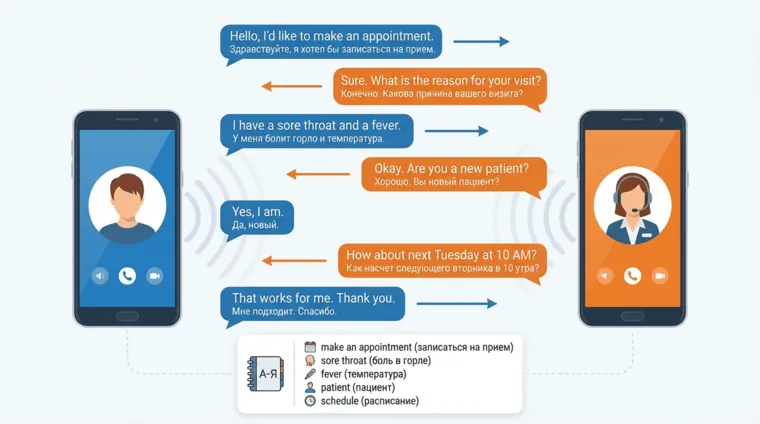 Hello, I'd like to make an appointment.
Здравствуйте, я хотел бы записаться на прием.

Sure. What is the reason for your visit?
Конечно. Какова причина вашего визита?

I have a sore throat and a fever.
У меня болит горло и температура.

Okay. Are you a new patient?
Хорошо. Вы новый пациент?

Yes, I am.
Да, новый.

How about next Tuesday at 10 AM?
Как насчет следующего вторника в 10 утра?

That works for me. Thank you.
Мне подходит. Спасибо.

А-Я

make an appointment (записаться на прием)
sore throat (боль в горле)
fever (температура)
patient (пациент)
schedule (расписание)